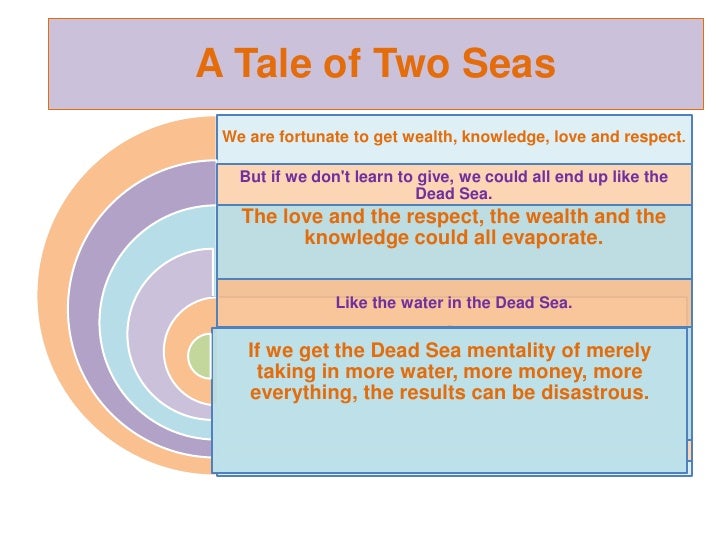 A Tale of Two Seas

We are fortunate to get wealth, knowledge, love and respect.

But if we don't learn to give, we could all end up like the Dead Sea.

The love and the respect, the wealth and the knowledge could all evaporate.

Like the water in the Dead Sea.

If we get the Dead Sea mentality of merely taking in more water, more money, more everything, the results can be disastrous.